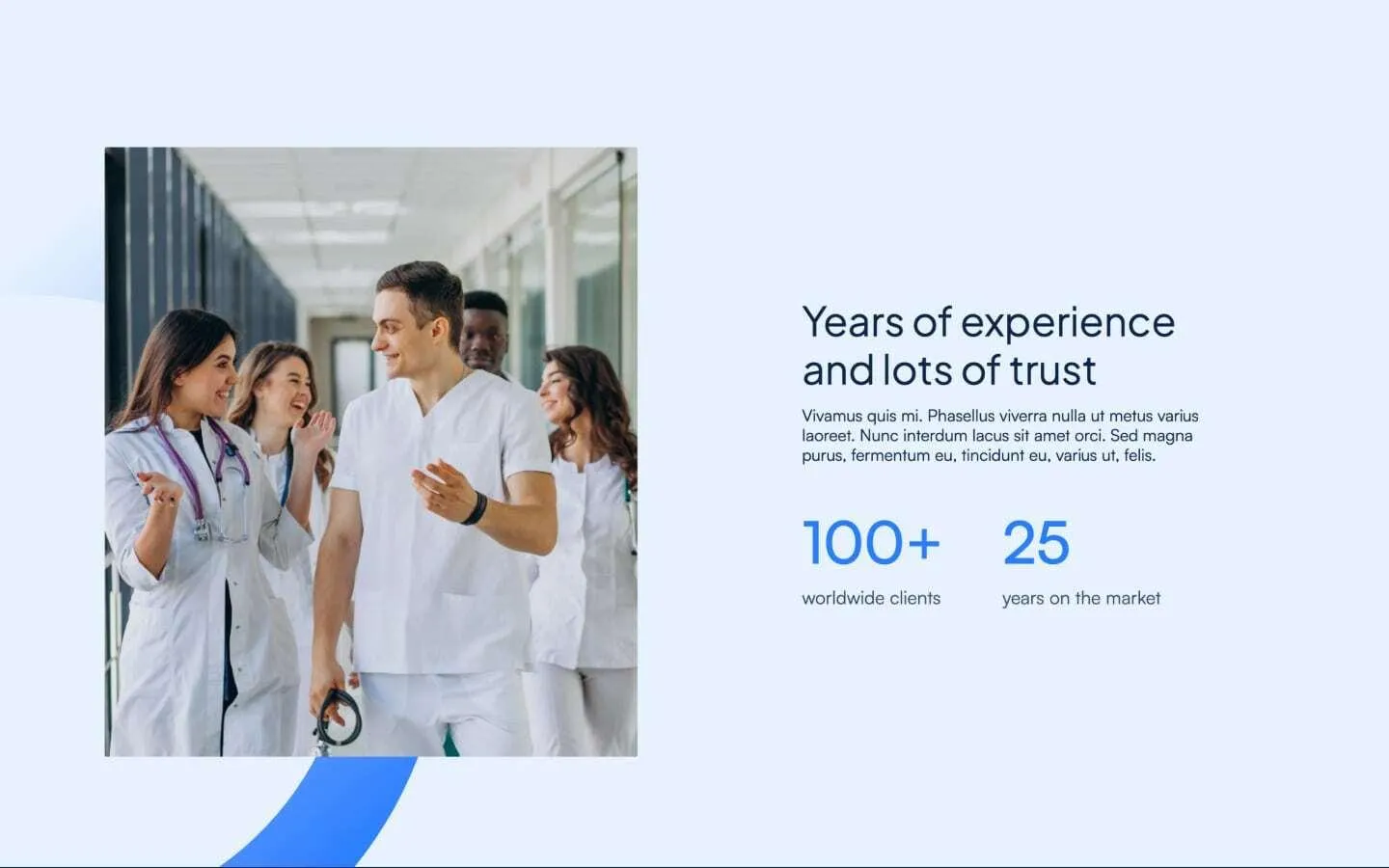 Years of experience and lots of trust

Vivamus quis mi. Phasellus viverra nulla ut metus varius laoreet. Nunc interdum lacus sit amet orci. Sed magna purus, fermentum eu, tincidunt eu, varius ut, felis.

100+
worldwide clients

25
years on the market